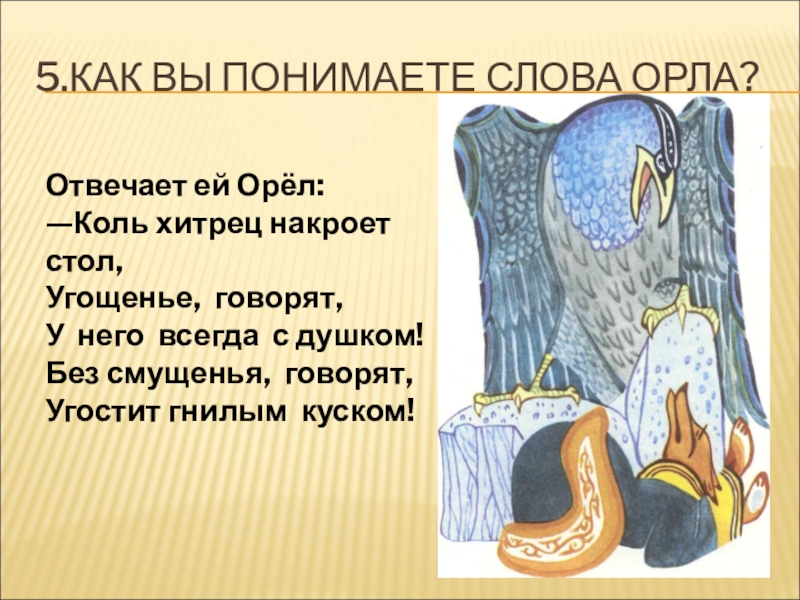 5.КАК ВЫ ПОНИМАЕТЕ СЛОВА ОРЛА?

Отвечает ей Орёл:
—Коль хитрец накроет стол,
Угощенье, говорят,
У него всегда с душком!
Без смущенья, говорят,
Угостит гнилым куском!